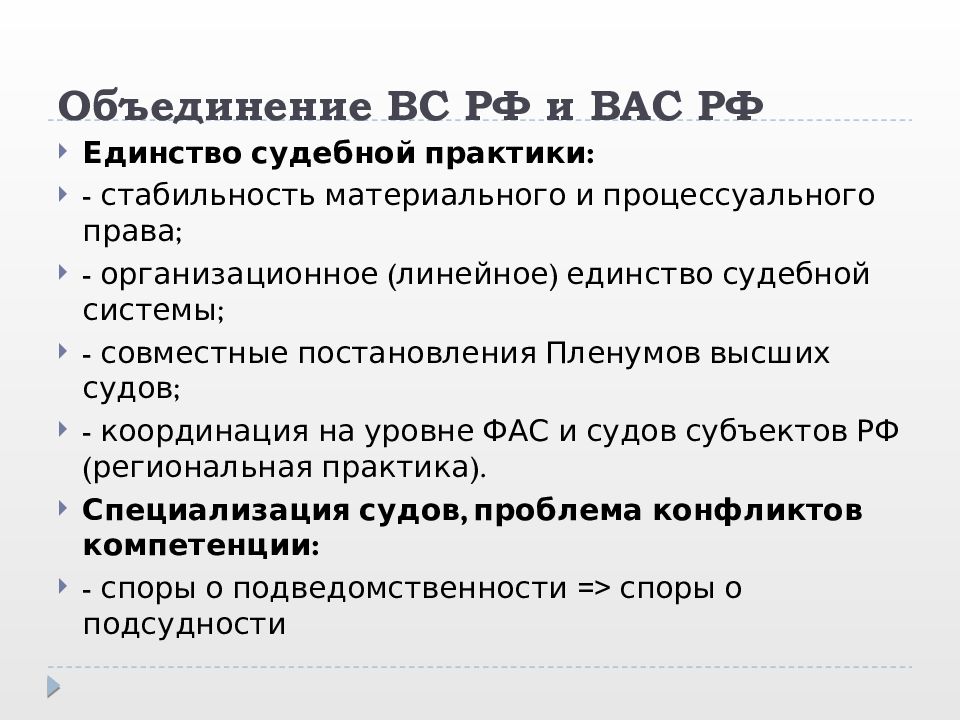 Объединение ВС РФ и ВАС РФ

Единство судебной практики:

- стабильность материального и процессуального права;

- организационное (линейное) единство судебной системы;

- совместные постановления Пленумов высших судов;

- координация на уровне ФАС и судов субъектов РФ (региональная практика).

Специализация судов, проблема конфликтов компетенции:

- споры о подведомственности => споры о подсудности